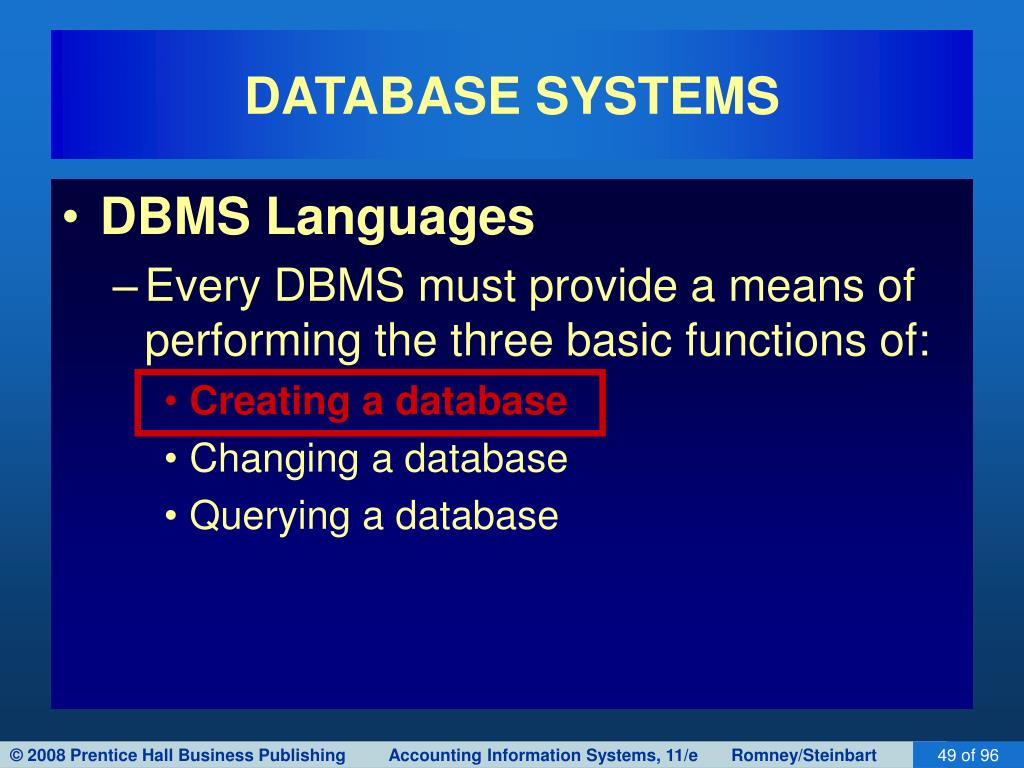 DATABASE SYSTEMS

• DBMS Languages
– Every DBMS must provide a means of performing the three basic functions of:
• Creating a database
• Changing a database
• Querying a database

© 2008 Prentice Hall Business Publishing Accounting Information Systems, 11/e Romney/Steinbart 49 of 96